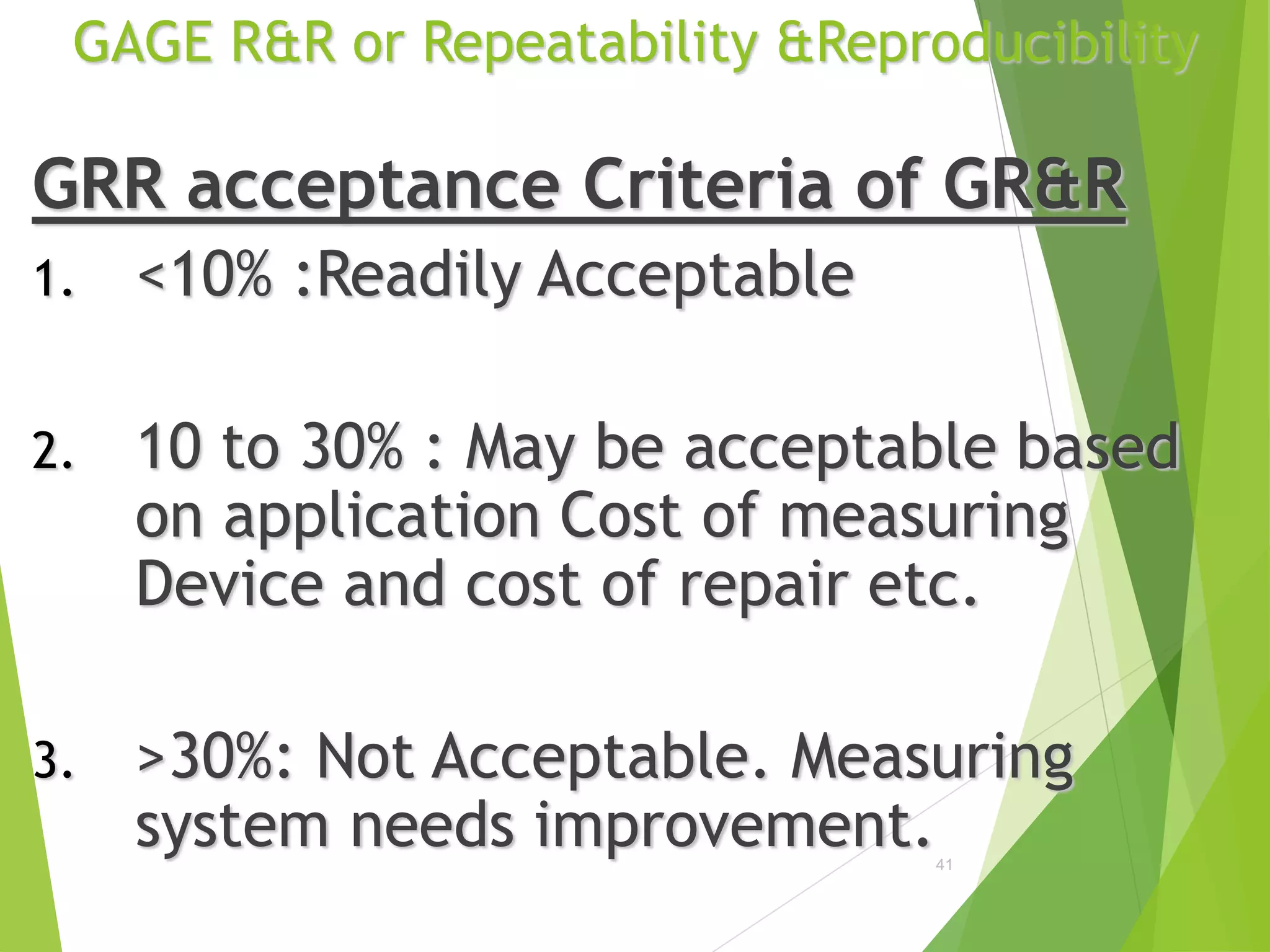 GAGE R&R or Repeatability &Reproducibility

GRR acceptance Criteria of GR&R

1. <10% :Readily Acceptable

2. 10 to 30% : May be acceptable based on application Cost of measuring Device and cost of repair etc.

3. >30%: Not Acceptable. Measuring system needs improvement.

41